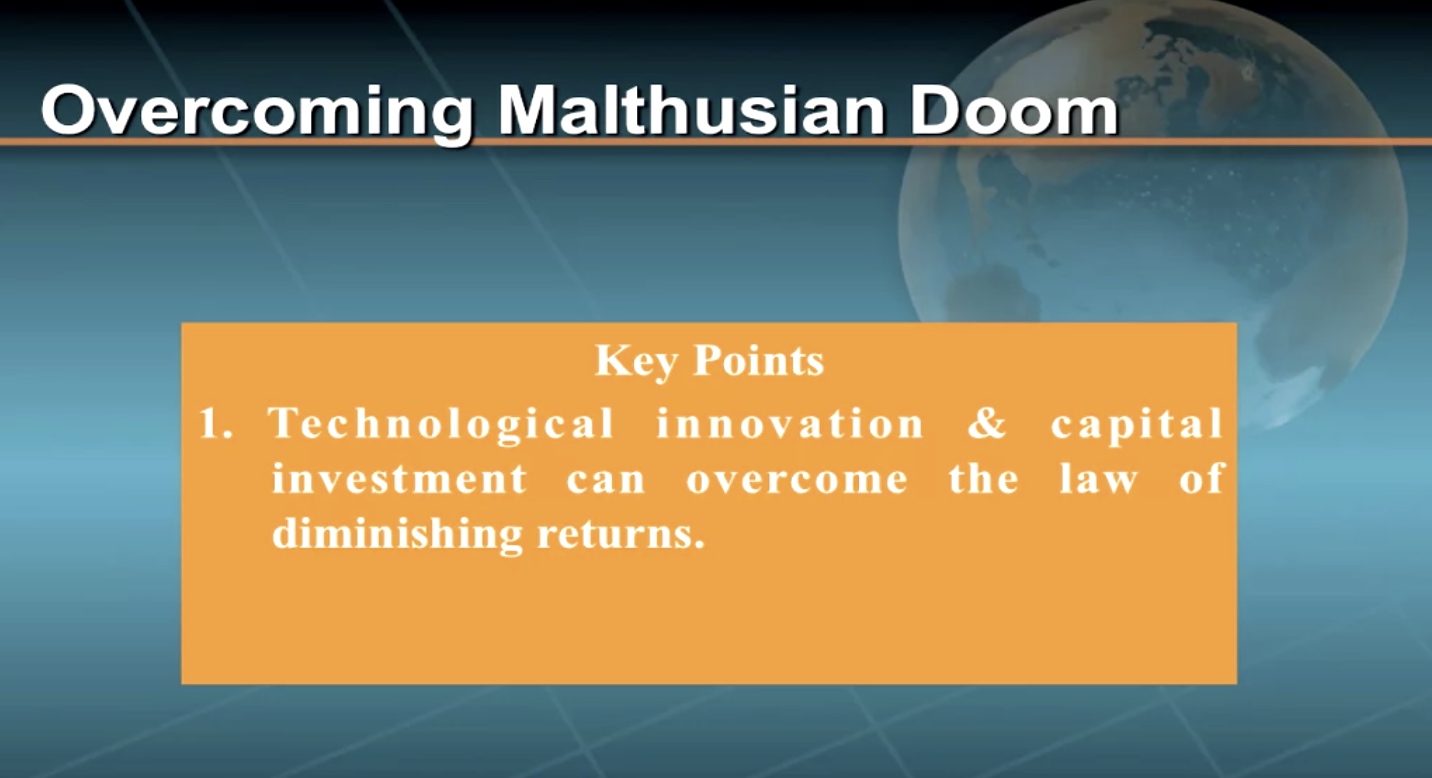 Overcoming Malthusian Doom

Key Points

1. Technological innovation & capital investment can overcome the law of diminishing returns.